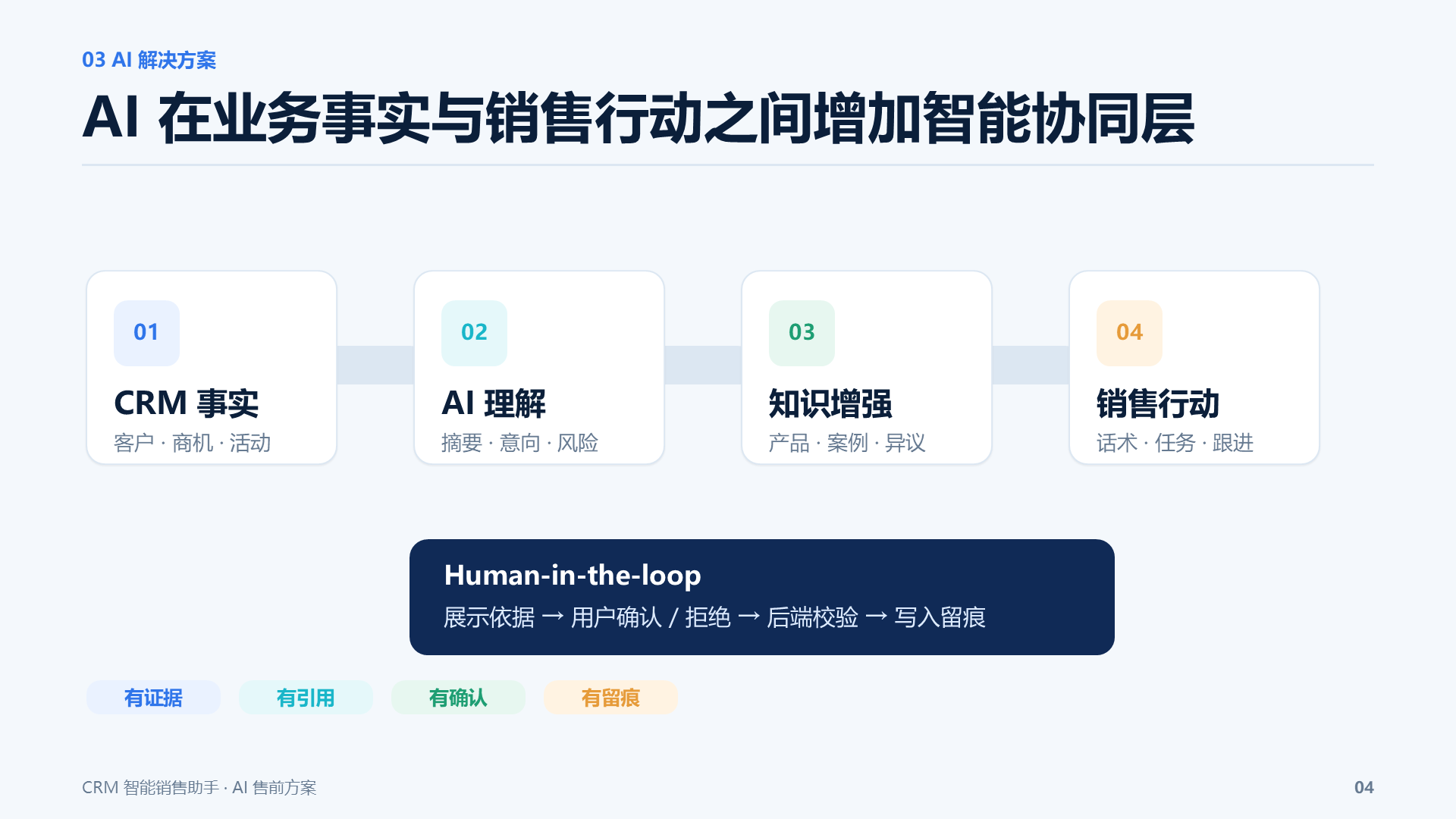 03 AI 解决方案

AI 在业务事实与销售行动之间增加智能协同层

01
CRM 事实
客户 · 商机 · 活动

02
AI 理解
摘要 · 意向 · 风险

03
知识增强
产品 · 案例 · 异议

04
销售行动
话术 · 任务 · 跟进

Human-in-the-loop
展示依据 → 用户确认 / 拒绝 → 后端校验 → 写入留痕

有证据 有引用 有确认 有留痕

CRM 智能销售助手 · AI 售前方案

04